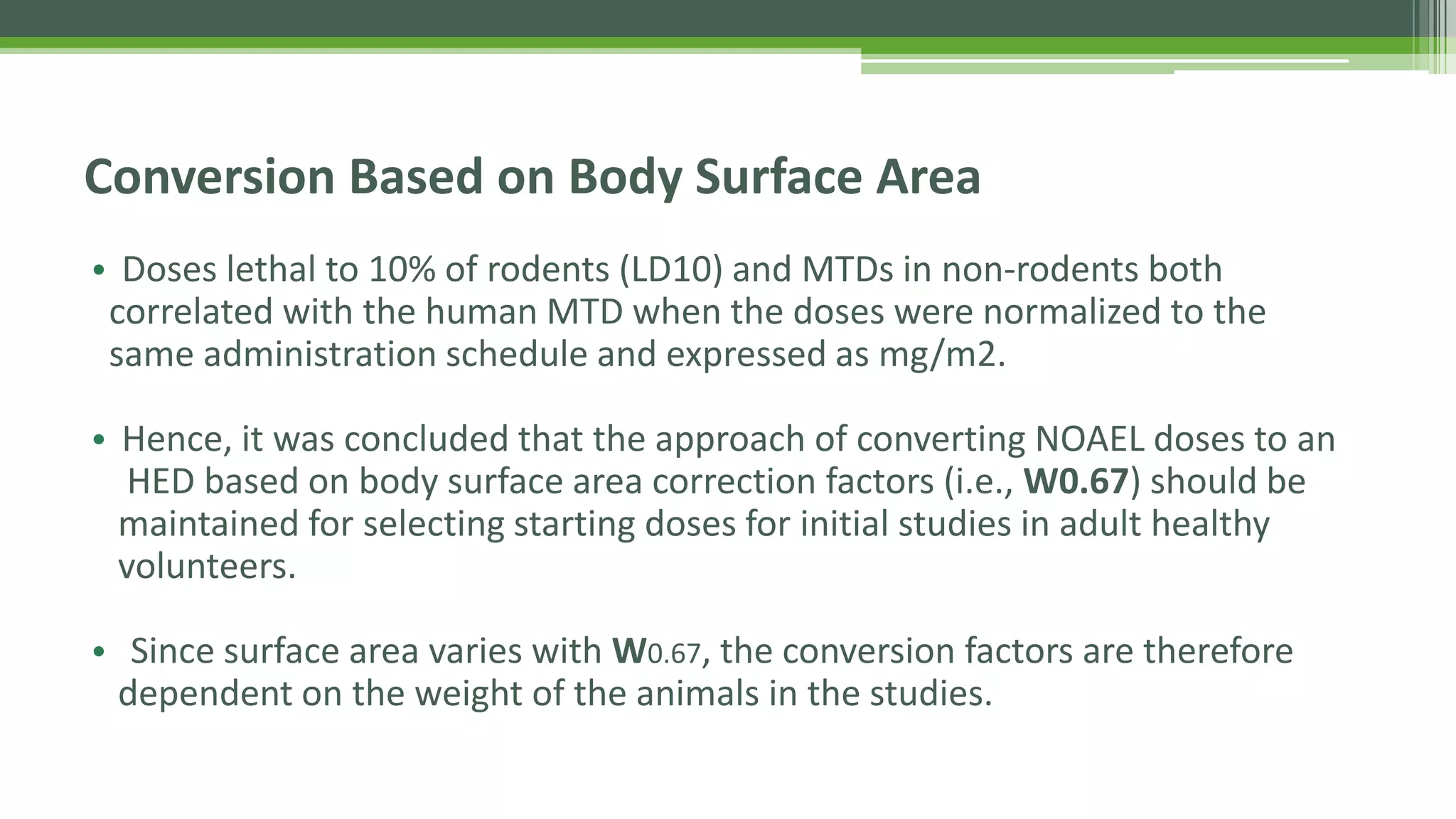 Conversion Based on Body Surface Area

• Doses lethal to 10% of rodents (LD10) and MTDs in non-rodents both correlated with the human MTD when the doses were normalized to the same administration schedule and expressed as mg/m2.

• Hence, it was concluded that the approach of converting NOAEL doses to an HED based on body surface area correction factors (i.e., W0.67) should be maintained for selecting starting doses for initial studies in adult healthy volunteers.

• Since surface area varies with W0.67, the conversion factors are therefore dependent on the weight of the animals in the studies.